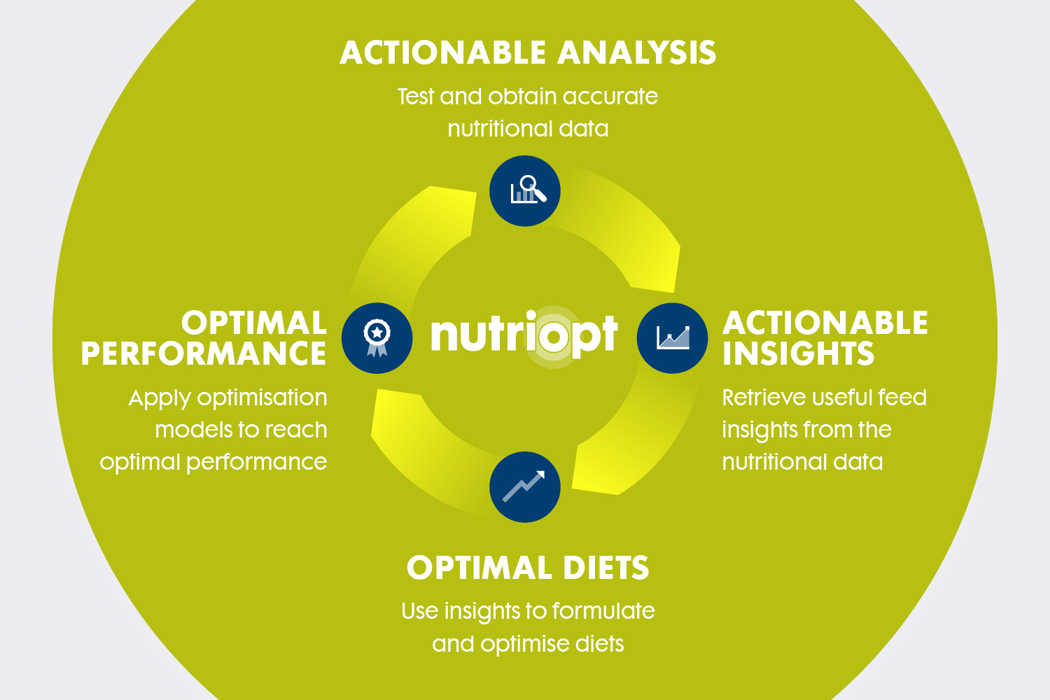 ACTIONABLE ANALYSIS

Test and obtain accurate nutritional data

OPTIMAL PERFORMANCE

Apply optimisation models to reach optimal performance

nutriopt

ACTIONABLE INSIGHTS

Retrieve useful feed insights from the nutritional data

OPTIMAL DIETS

Use insights to formulate and optimise diets